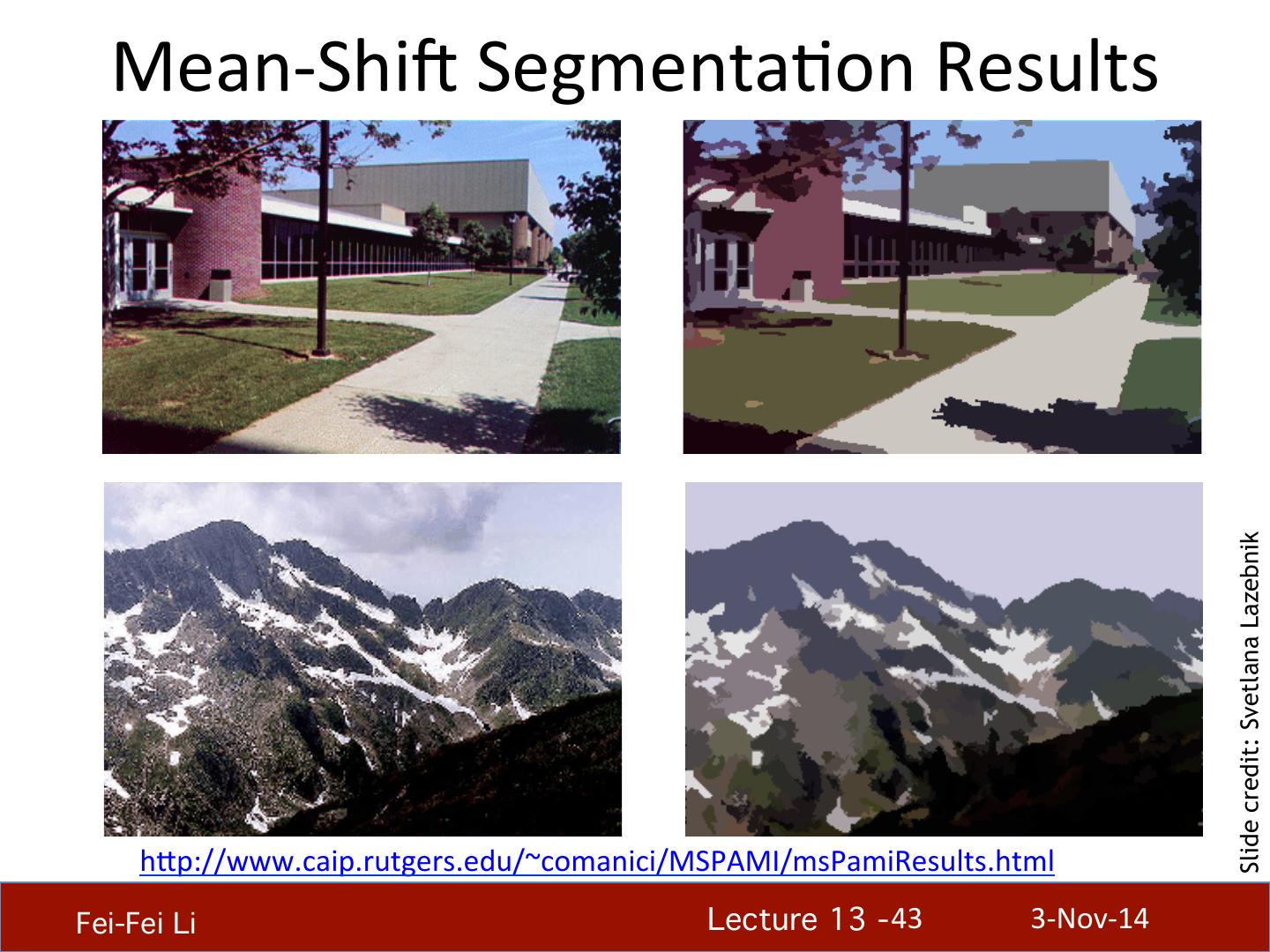 Mean-Shift Segmentation Results

Slide credit: Svetlana Lazebnik

http://www.caip.rutgers.edu/~comanici/MSPAMI/msPamiResults.html

Fei-Fei Li

Lecture 13 -43

3-Nov-14